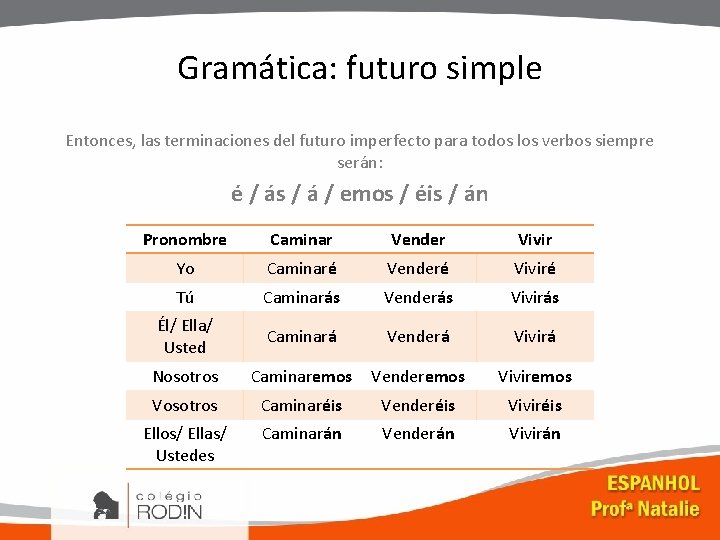 Gramática: futuro simple

Entonces, las terminaciones del futuro imperfecto para todos los verbos siempre serán:

é / ás / á / emos / éis / án

| Pronombre | Caminar | Vender | Vivir |
|---|---|---|---|
| Yo | Caminaré | Venderé | Viviré |
| Tú | Caminarás | Venderás | Vivirás |
| Él/ Ella/ Usted | Caminará | Venderá | Vivirá |
| Nosotros | Caminaremos | Venderemos | Viviremos |
| Vosotros | Caminaréis | Venderéis | Viviréis |
| Ellos/ Ellas/ Ustedes | Caminarán | Venderán | Vivirán |

colégio RODIN

ESPANHOL
Profª Natalie